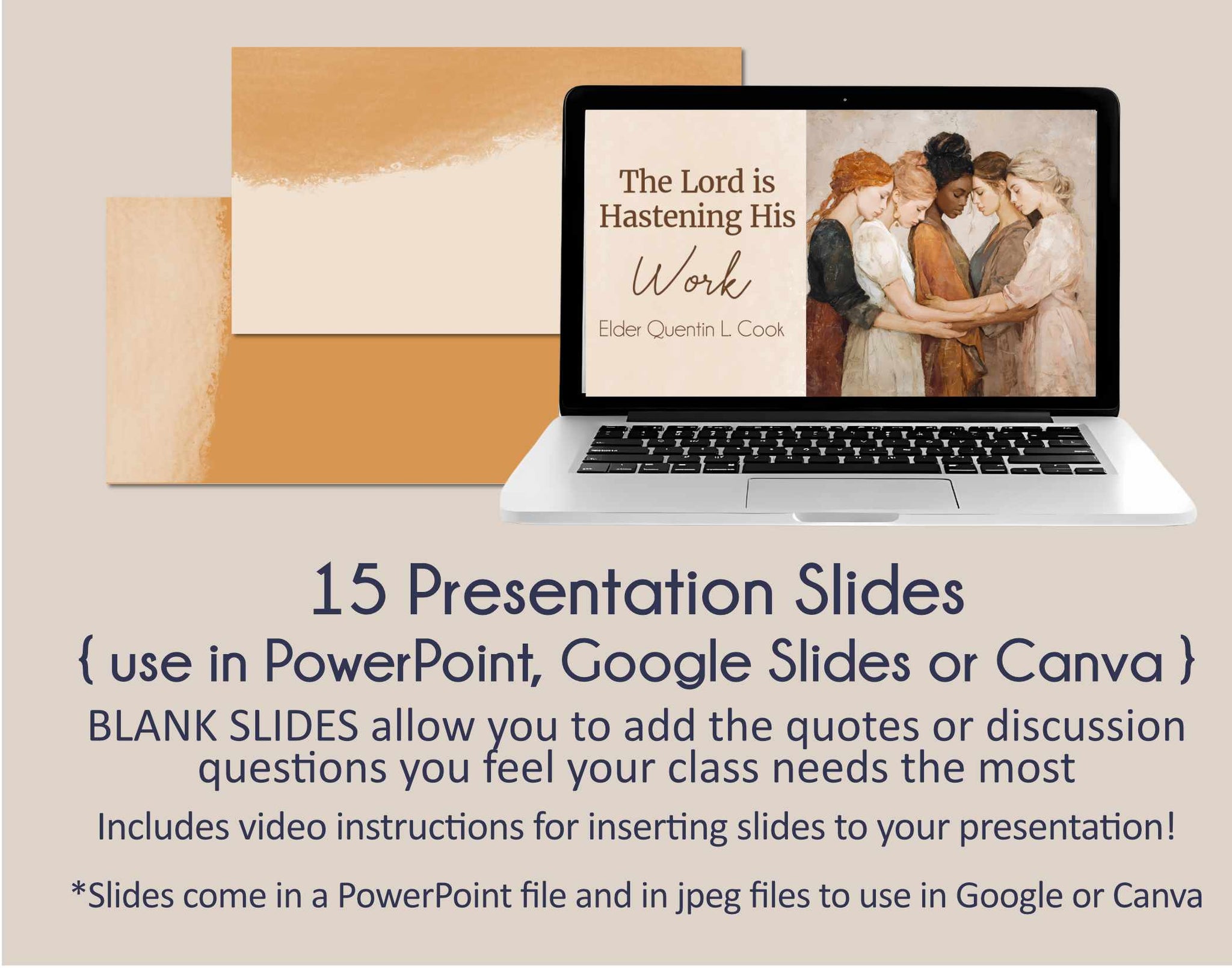 The Lord is Hastening His Work

Elder Quentin L. Cook

15 Presentation Slides

{ use in PowerPoint, Google Slides or Canva }

BLANK SLIDES allow you to add the quotes or discussion questions you feel your class needs the most

Includes video instructions for inserting slides to your presentation!

*Slides come in a PowerPoint file and in jpeg files to use in Google or Canva